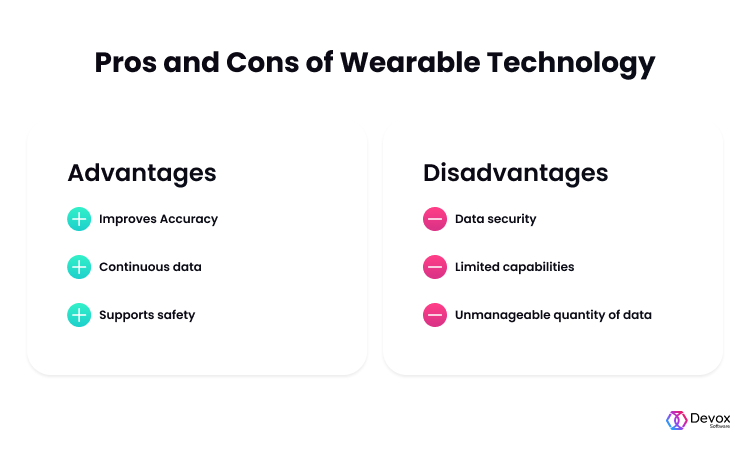 Pros and Cons of Wearable Technology

Advantages

Improves Accuracy

Continuous data

Supports safety

Disadvantages

Data security

Limited capabilities

Unmanageable quantity of data

Devox Software